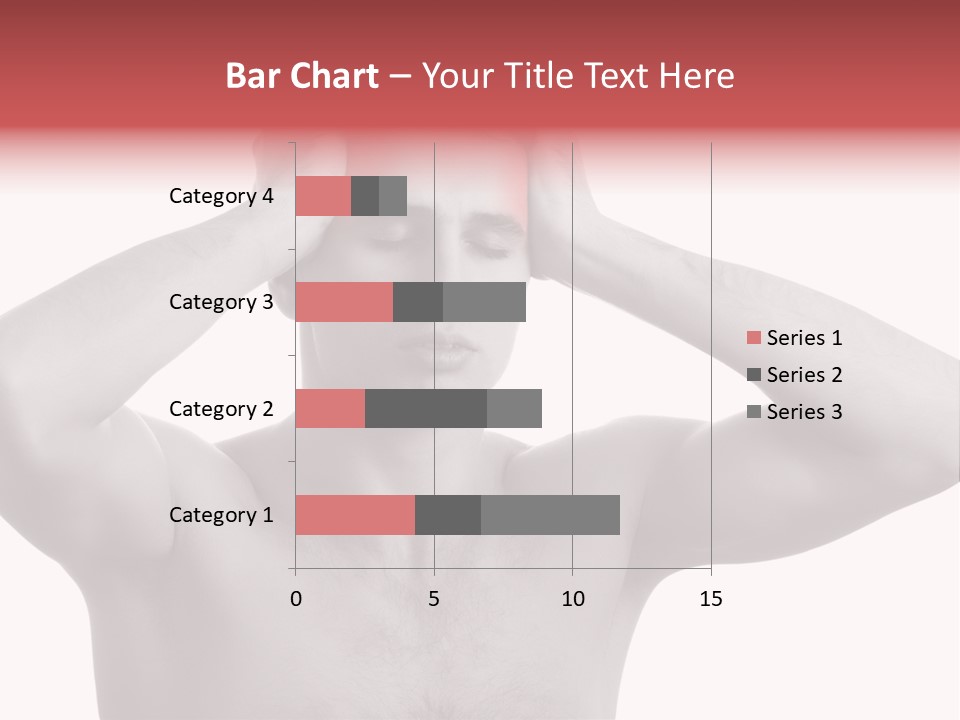 Bar Chart – Your Title Text Here

Category 4
Category 3
Category 2
Category 1

0
5
10
15

Series 1
Series 2
Series 3